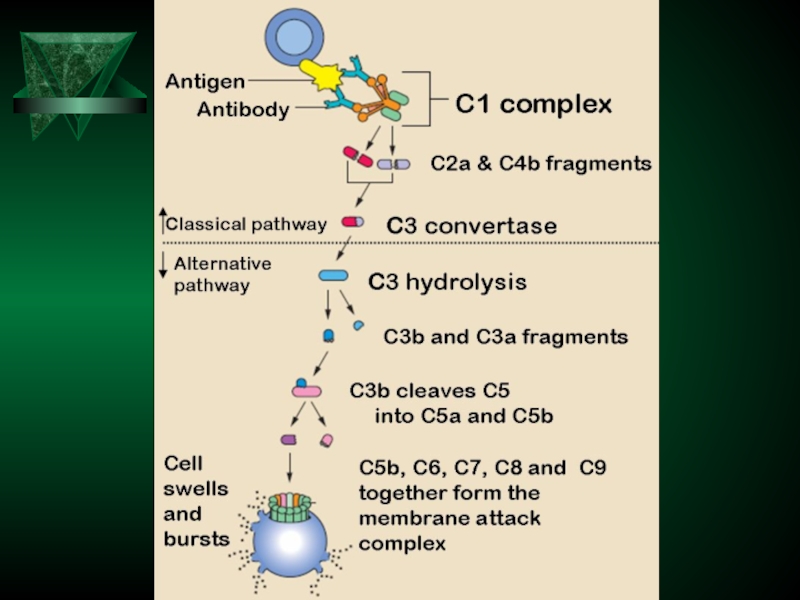 Antigen
Antibody
C1 complex
C2a & C4b fragments
Classical pathway
C3 convertase
Alternative pathway
C3 hydrolysis
C3b and C3a fragments
C3b cleaves C5 into C5a and C5b
Cell swells and bursts
C5b, C6, C7, C8 and C9 together form the membrane attack complex